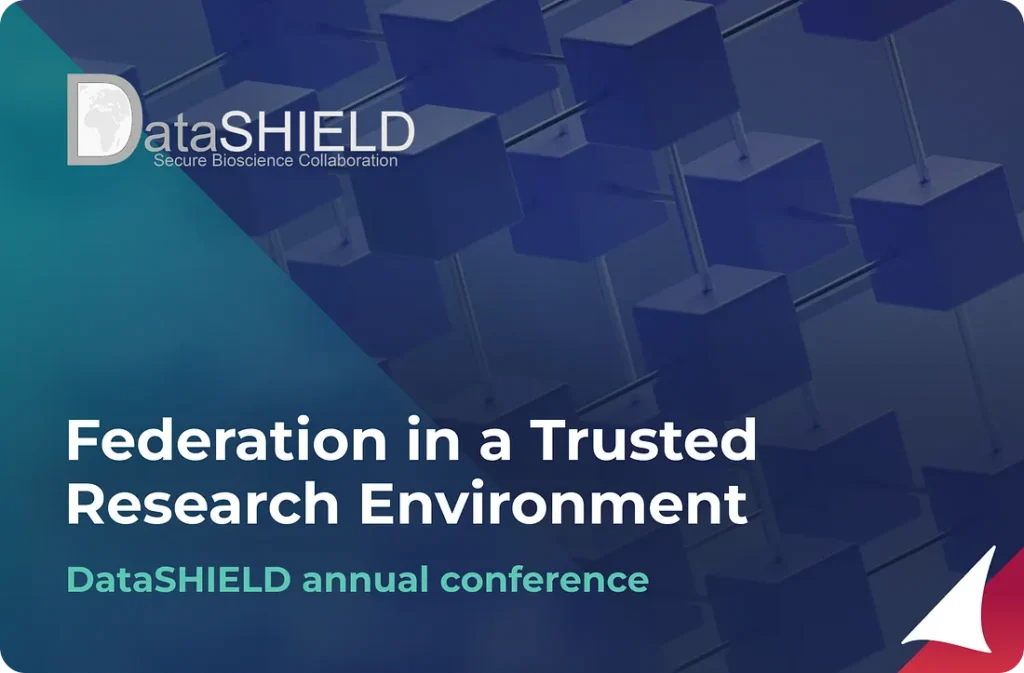 DataSHIELD
Secure Bioscience Collaboration

Federation in a Trusted Research Environment

DataSHIELD annual conference